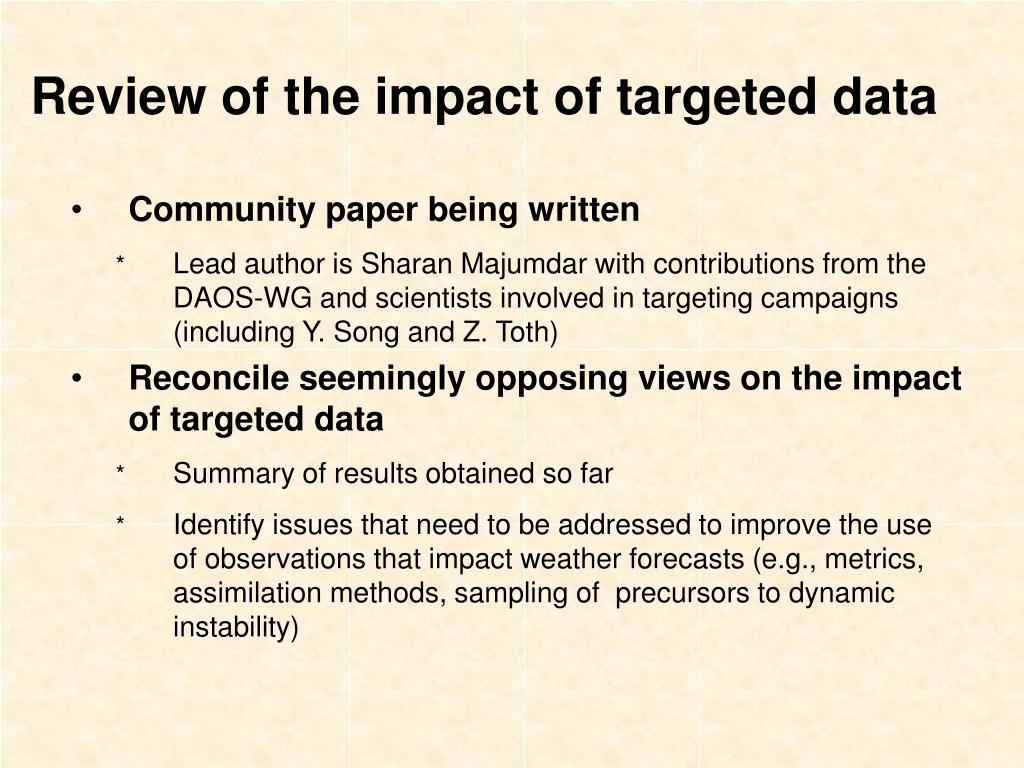 Review of the impact of targeted data

• Community paper being written

* Lead author is Sharan Majumdar with contributions from the DAOS-WG and scientists involved in targeting campaigns (including Y. Song and Z. Toth)

• Reconcile seemingly opposing views on the impact of targeted data

* Summary of results obtained so far

* Identify issues that need to be addressed to improve the use of observations that impact weather forecasts (e.g., metrics, assimilation methods, sampling of precursors to dynamic instability)